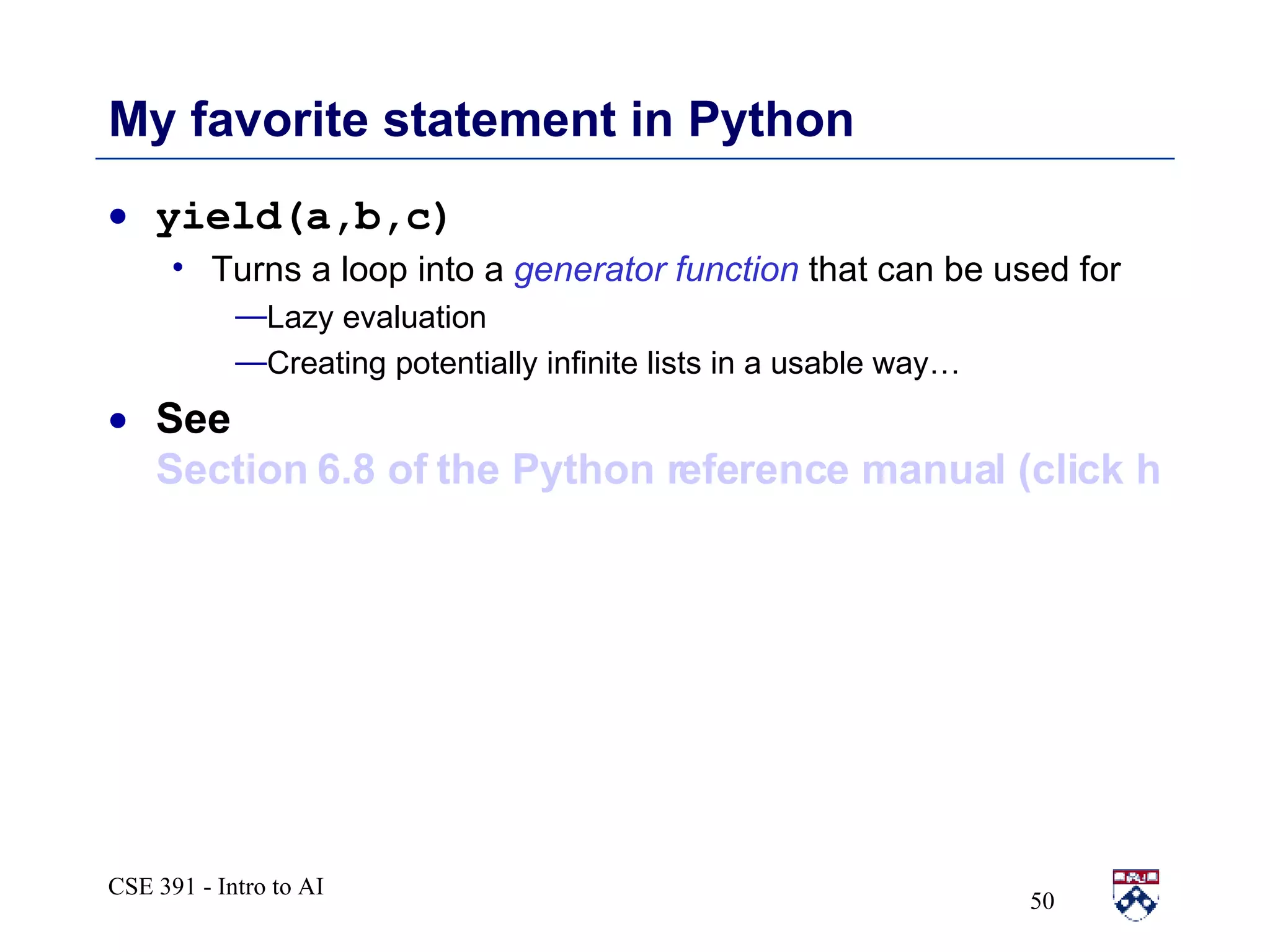 My favorite statement in Python

• yield(a,b,c)
  • Turns a loop into a generator function that can be used for
    —Lazy evaluation
    —Creating potentially infinite lists in a usable way…
• See Section 6.8 of the Python reference manual (click h

CSE 391 - Intro to AI

50